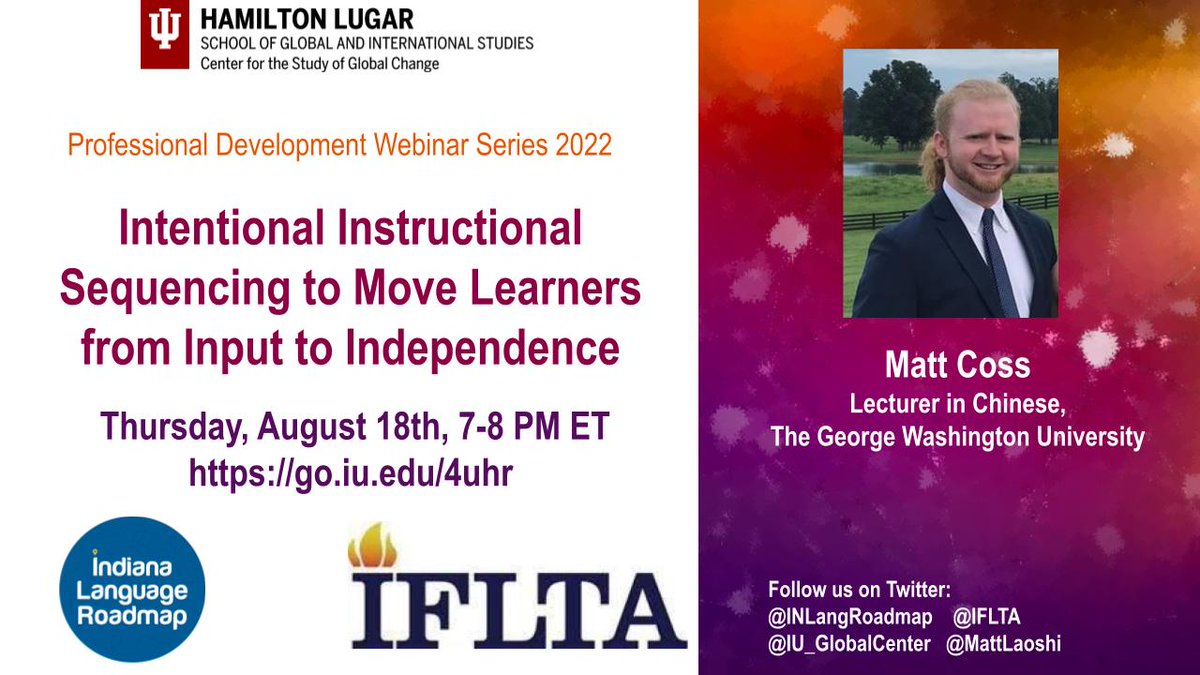 HAMILTON LUGAR
SCHOOL OF GLOBAL AND INTERNATIONAL STUDIES
Center for the Study of Global Change

Professional Development Webinar Series 2022

Intentional Instructional Sequencing to Move Learners from Input to Independence

Thursday, August 18th, 7-8 PM ET
https://go.iu.edu/4uhr

Indiana Language Roadmap

IFLTA

Matt Coss
Lecturer in Chinese,
The George Washington University

Follow us on Twitter:
@INLangRoadmap @IFLTA
@IU_GlobalCenter @MattLaoshi